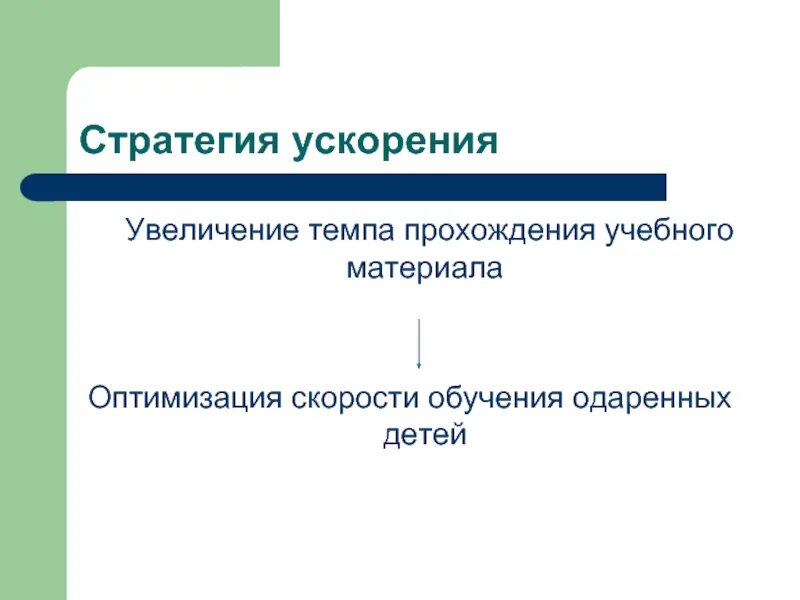 Стратегия ускорения

Увеличение темпа прохождения учебного материала

Оптимизация скорости обучения одаренных детей